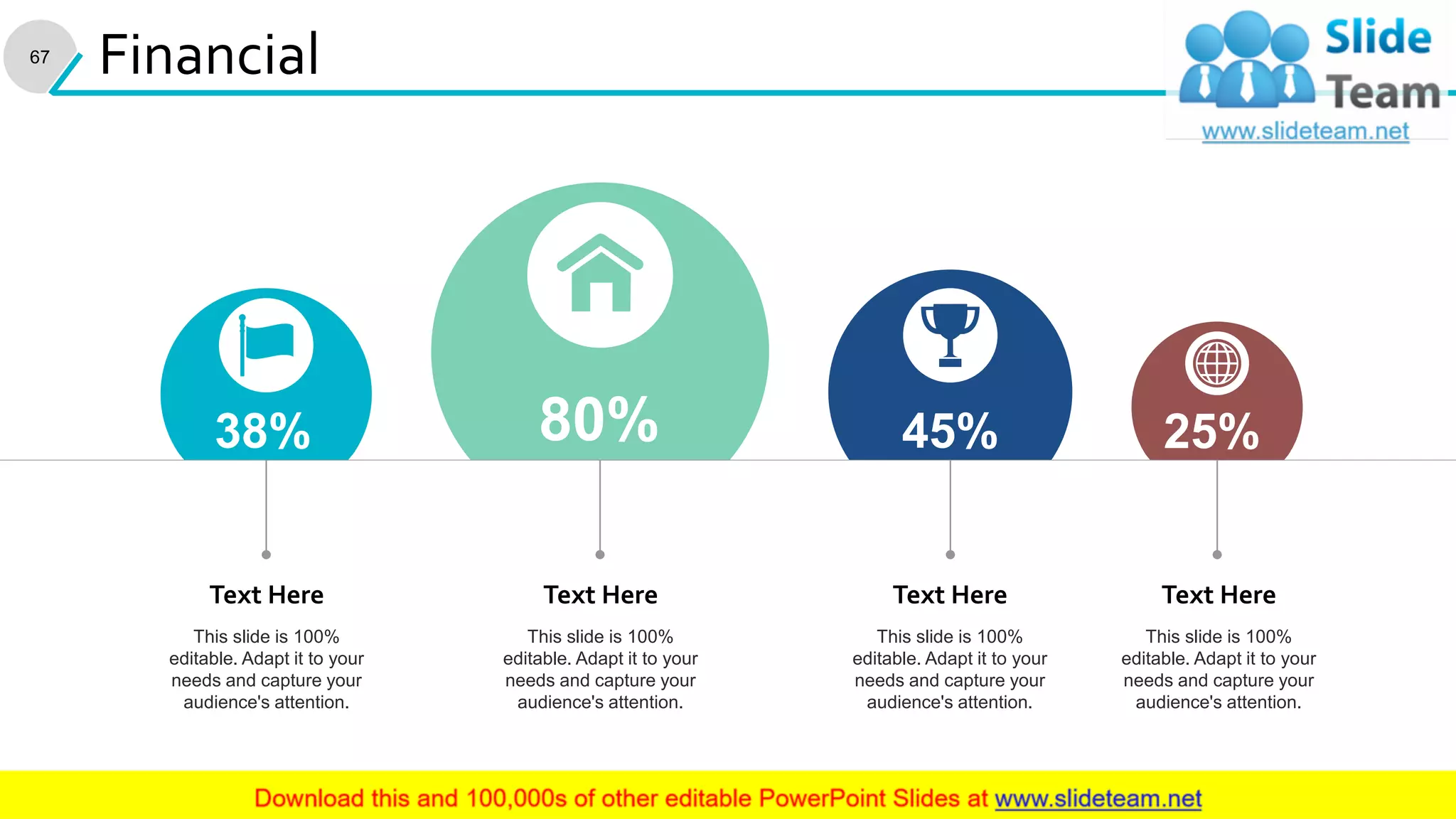 67

Financial

Slide Team
www.slideteam.net

38%

80%

45%

25%

Text Here

This slide is 100% editable. Adapt it to your needs and capture your audience's attention.

Text Here

This slide is 100% editable. Adapt it to your needs and capture your audience's attention.

Text Here

This slide is 100% editable. Adapt it to your needs and capture your audience's attention.

Text Here

This slide is 100% editable. Adapt it to your needs and capture your audience's attention.

Download this and 100,000s of other editable PowerPoint Slides at www.slideteam.net